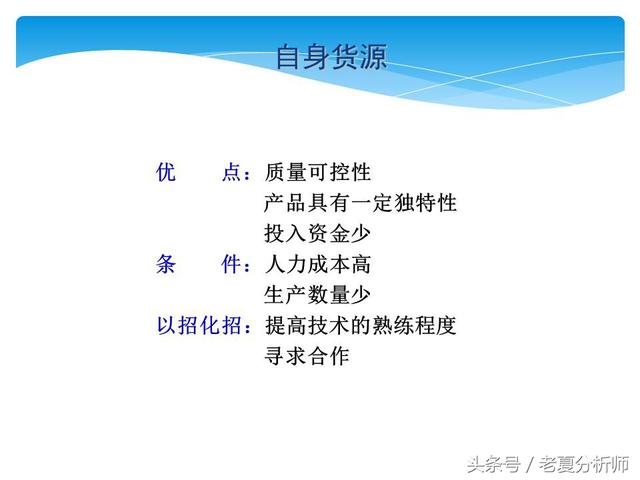 自身货源

优　　点：质量可控性
产品具有一定独特性
投入资金少
条　　件：人力成本高
生产数量少
以招化招：提高技术的熟练程度
寻求合作

头条号 / 老夏分析师